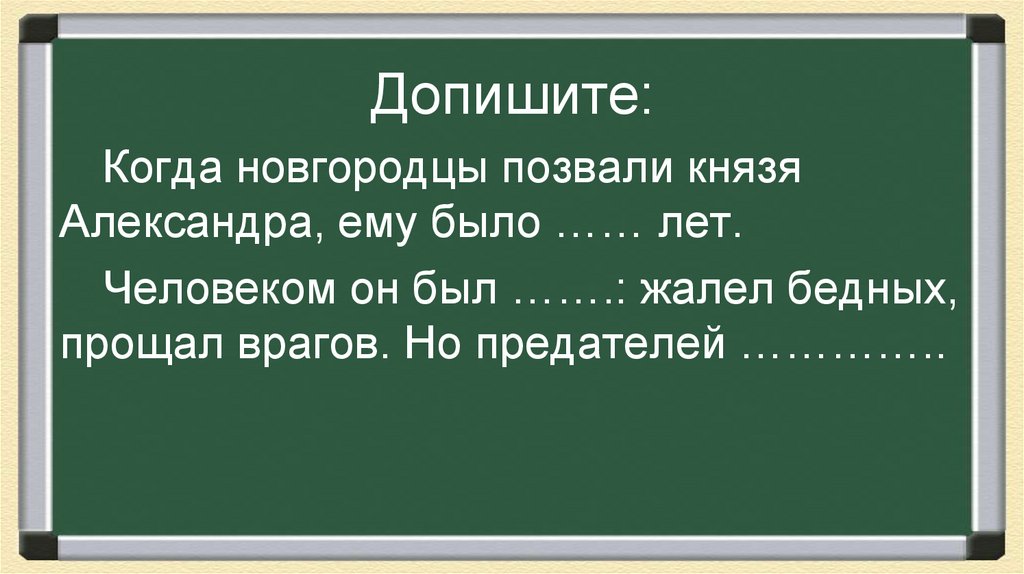 Допишите:

Когда новгородцы позвали князя Александра, ему было …… лет.

Человеком он был …….: жалел бедных, прощал врагов. Но предателей ………….